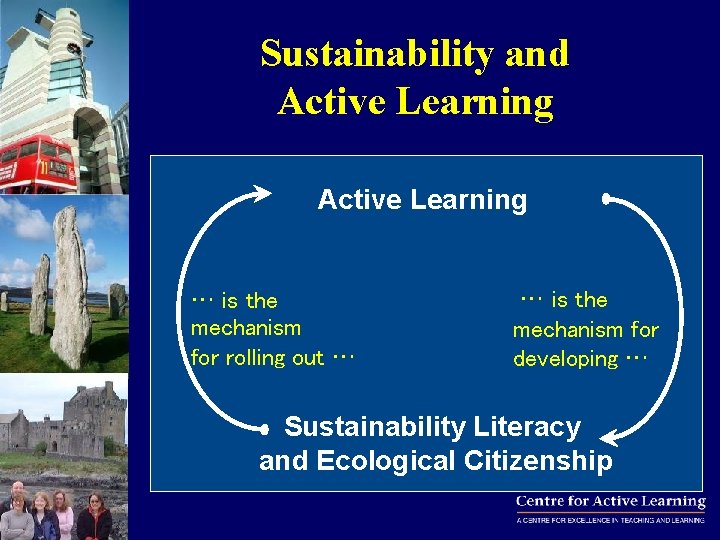 Sustainability and Active Learning

Active Learning

… is the mechanism for rolling out …

… is the mechanism for developing …

Sustainability Literacy and Ecological Citizenship

Centre for Active Learning
A CENTRE FOR EXCELLENCE IN TEACHING AND LEARNING